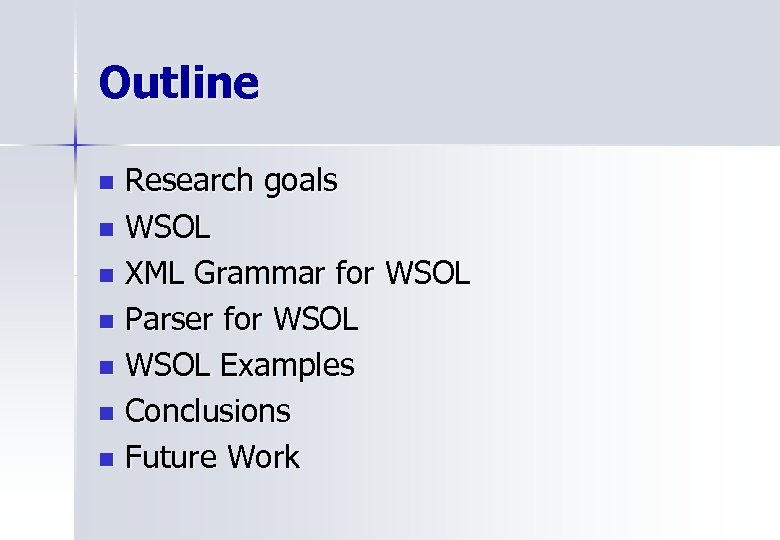 Outline

- Research goals
- WSOL
- XML Grammar for WSOL
- Parser for WSOL
- WSOL Examples
- Conclusions
- Future Work